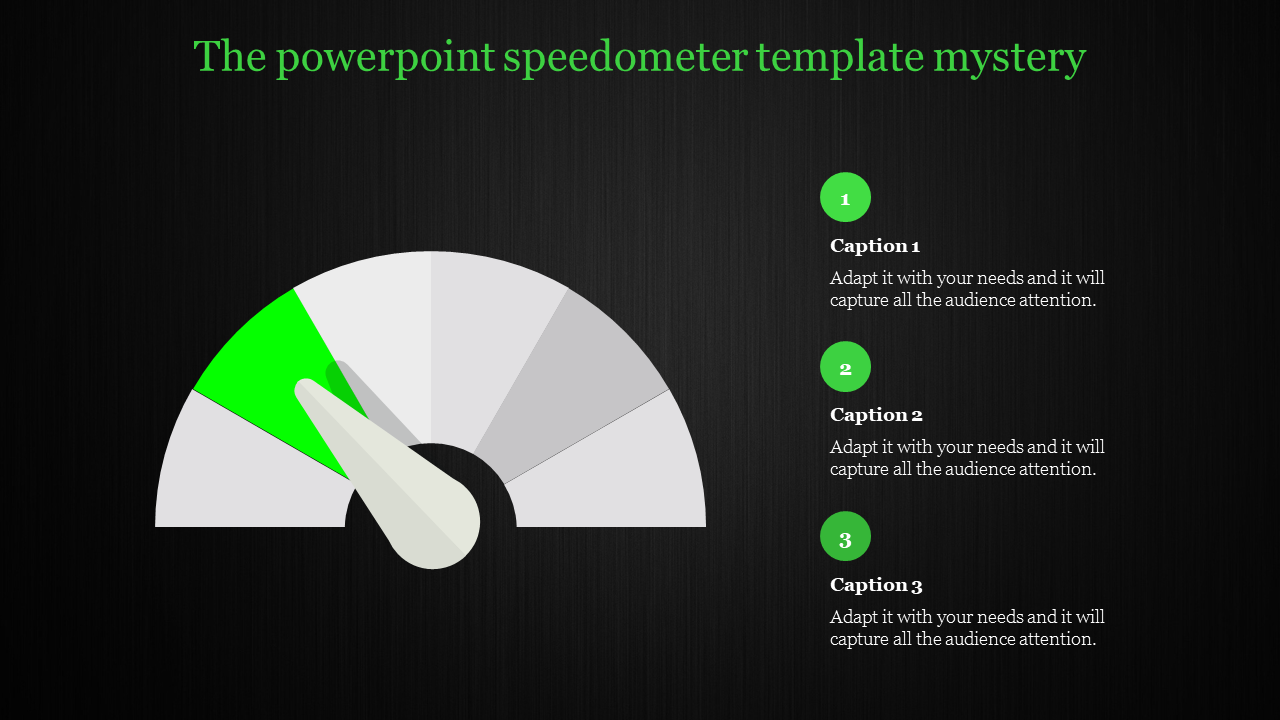 The powerpoint speedometer template mystery

1

Caption 1

Adapt it with your needs and it will capture all the audience attention.

2

Caption 2

Adapt it with your needs and it will capture all the audience attention.

3

Caption 3

Adapt it with your needs and it will capture all the audience attention.